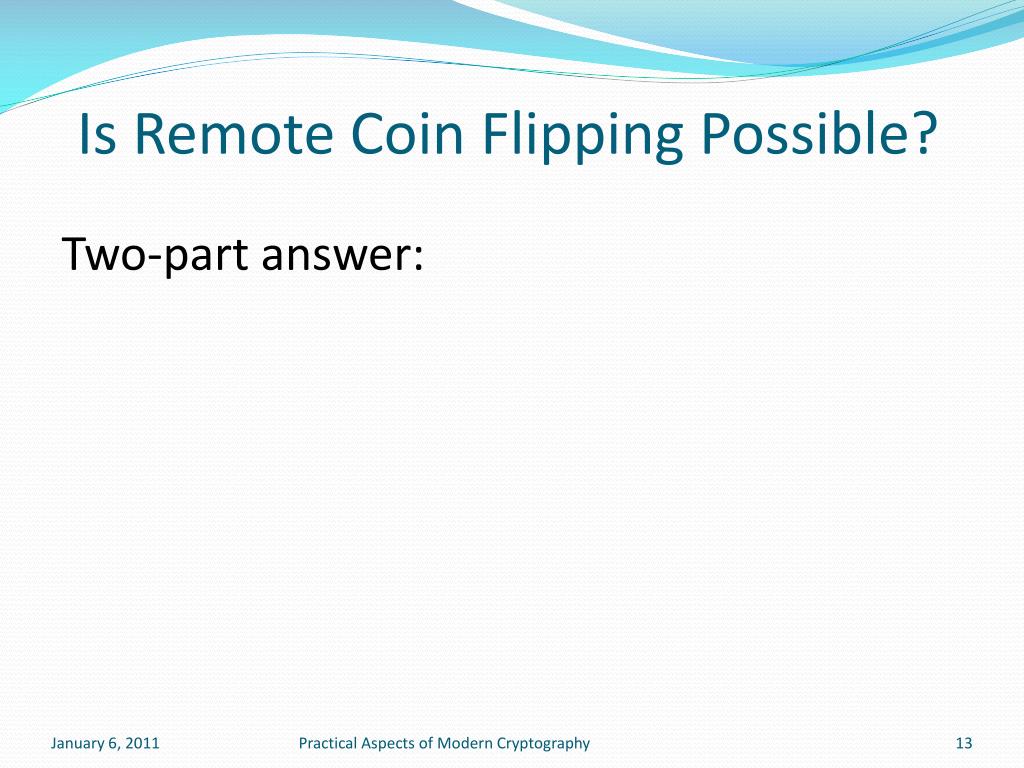 Is Remote Coin Flipping Possible?

Two-part answer:

January 6, 2011 Practical Aspects of Modern Cryptography 13